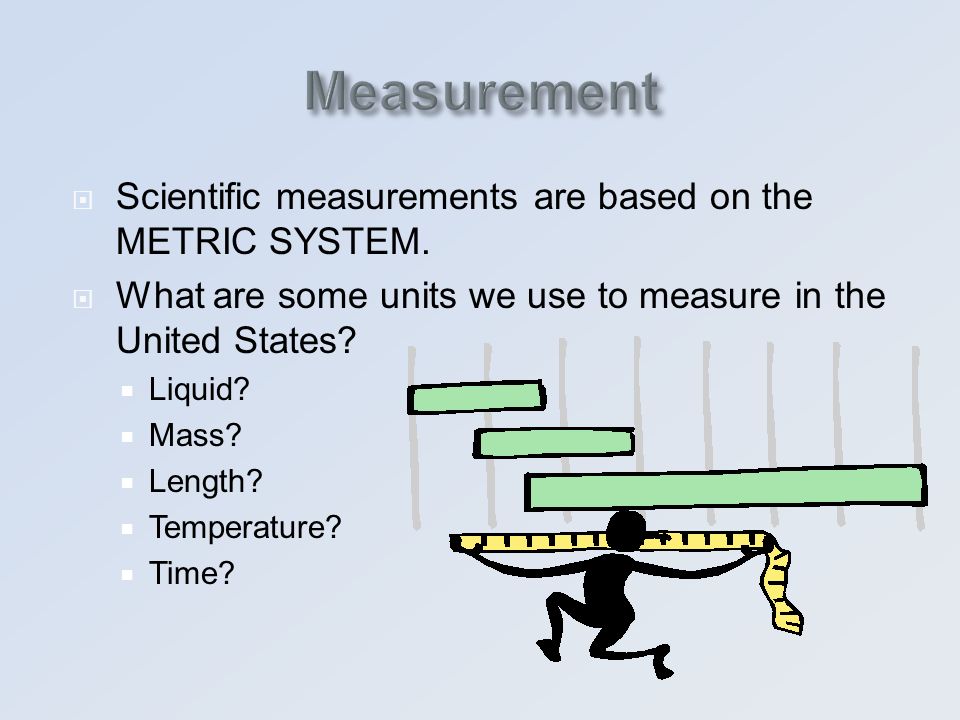 Measurement

Scientific measurements are based on the METRIC SYSTEM.

What are some units we use to measure in the United States?

Liquid?

Mass?

Length?

Temperature?

Time?